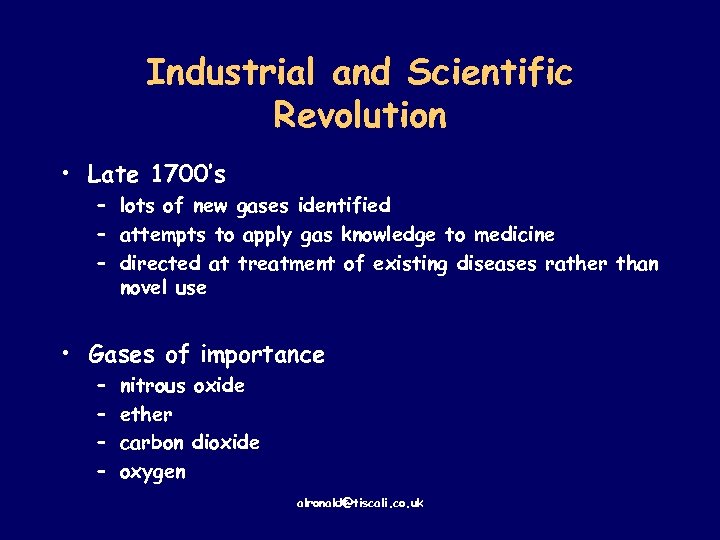 Industrial and Scientific Revolution

• Late 1700's
  – lots of new gases identified
  – attempts to apply gas knowledge to medicine
  – directed at treatment of existing diseases rather than novel use

• Gases of importance
  – nitrous oxide
  – ether
  – carbon dioxide
  – oxygen

alronald@tiscali.co.uk